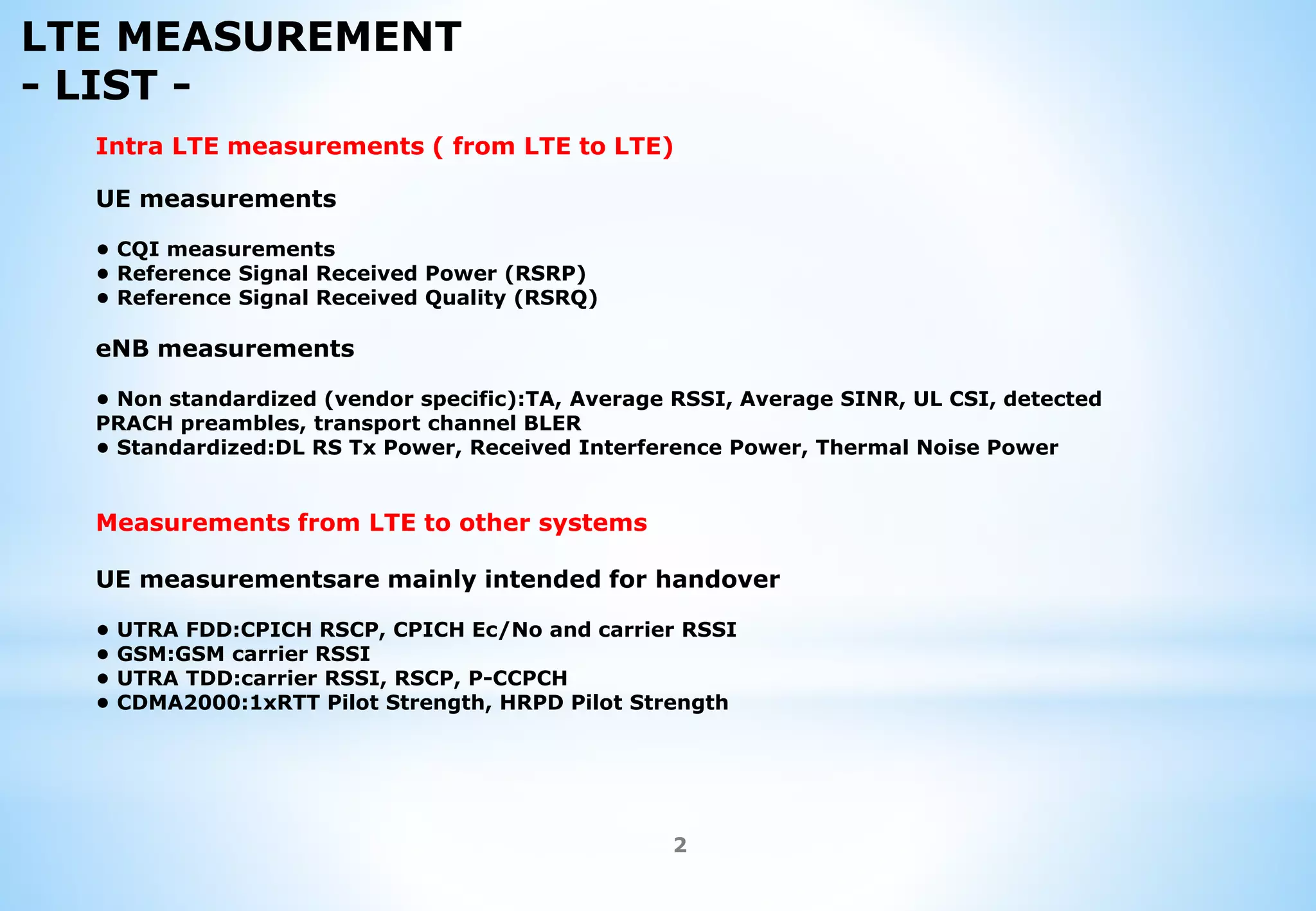 LTE MEASUREMENT
- LIST -

Intra LTE measurements ( from LTE to LTE)

UE measurements

• CQI measurements
• Reference Signal Received Power (RSRP)
• Reference Signal Received Quality (RSRQ)

eNB measurements

• Non standardized (vendor specific):TA, Average RSSI, Average SINR, UL CSI, detected PRACH preambles, transport channel BLER
• Standardized:DL RS Tx Power, Received Interference Power, Thermal Noise Power

Measurements from LTE to other systems

UE measurementsare mainly intended for handover

• UTRA FDD:CPICH RSCP, CPICH Ec/No and carrier RSSI
• GSM:GSM carrier RSSI
• UTRA TDD:carrier RSSI, RSCP, P-CCPCH
• CDMA2000:1xRTT Pilot Strength, HRPD Pilot Strength

2